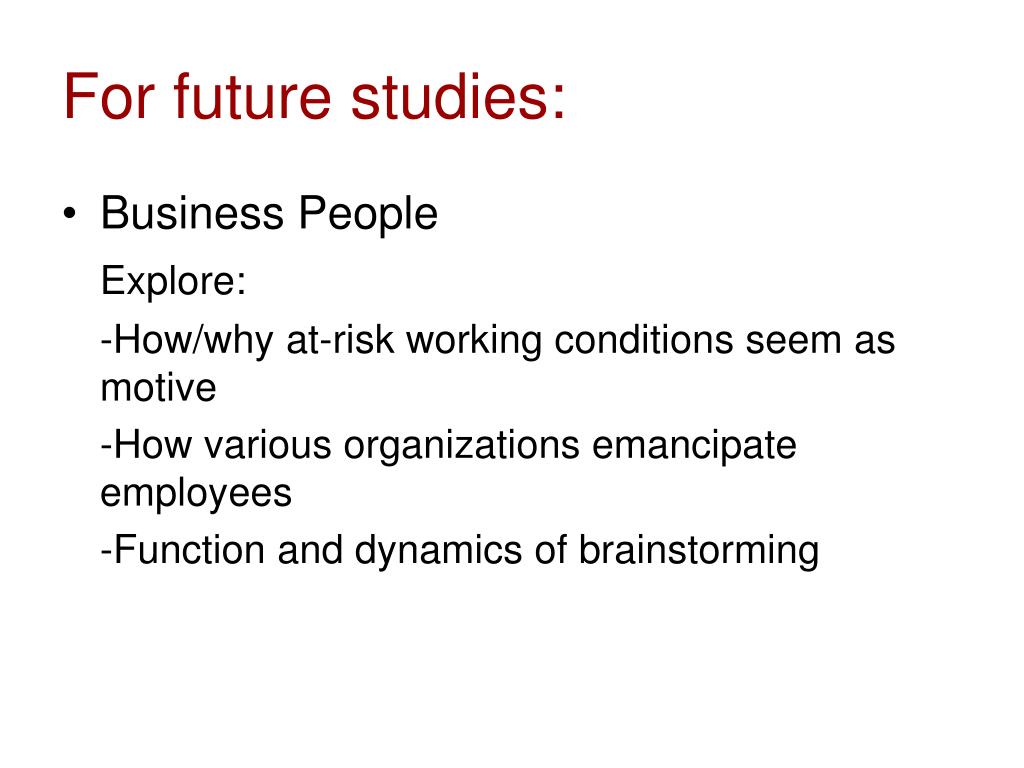 For future studies:

• Business People

Explore:

-How/why at-risk working conditions seem as motive

-How various organizations emancipate employees

-Function and dynamics of brainstorming